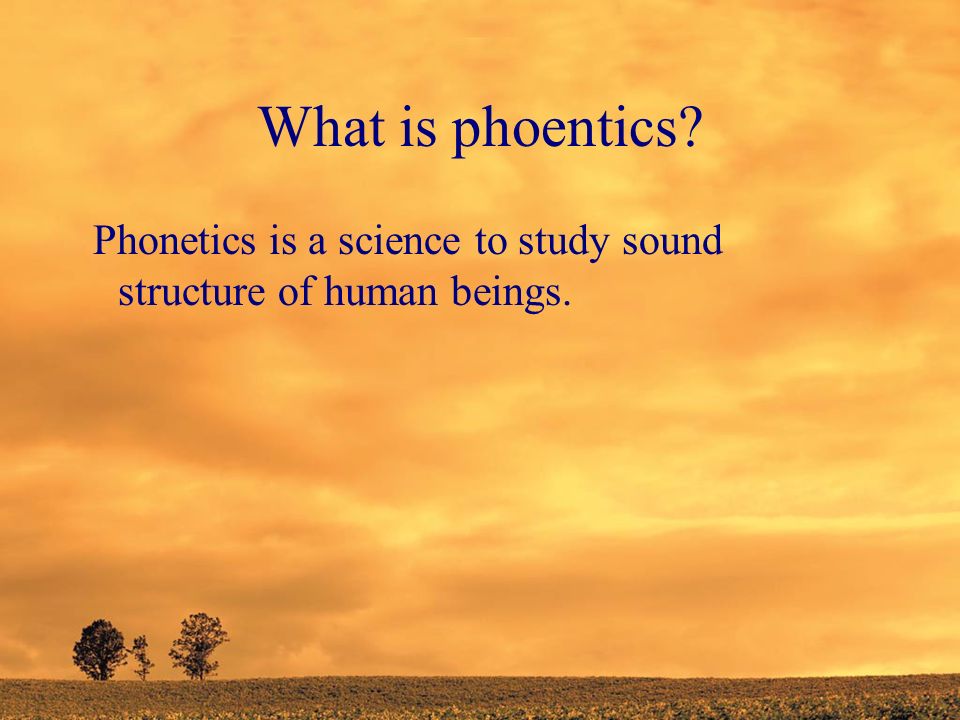 What is phoentics?

Phonetics is a science to study sound structure of human beings.